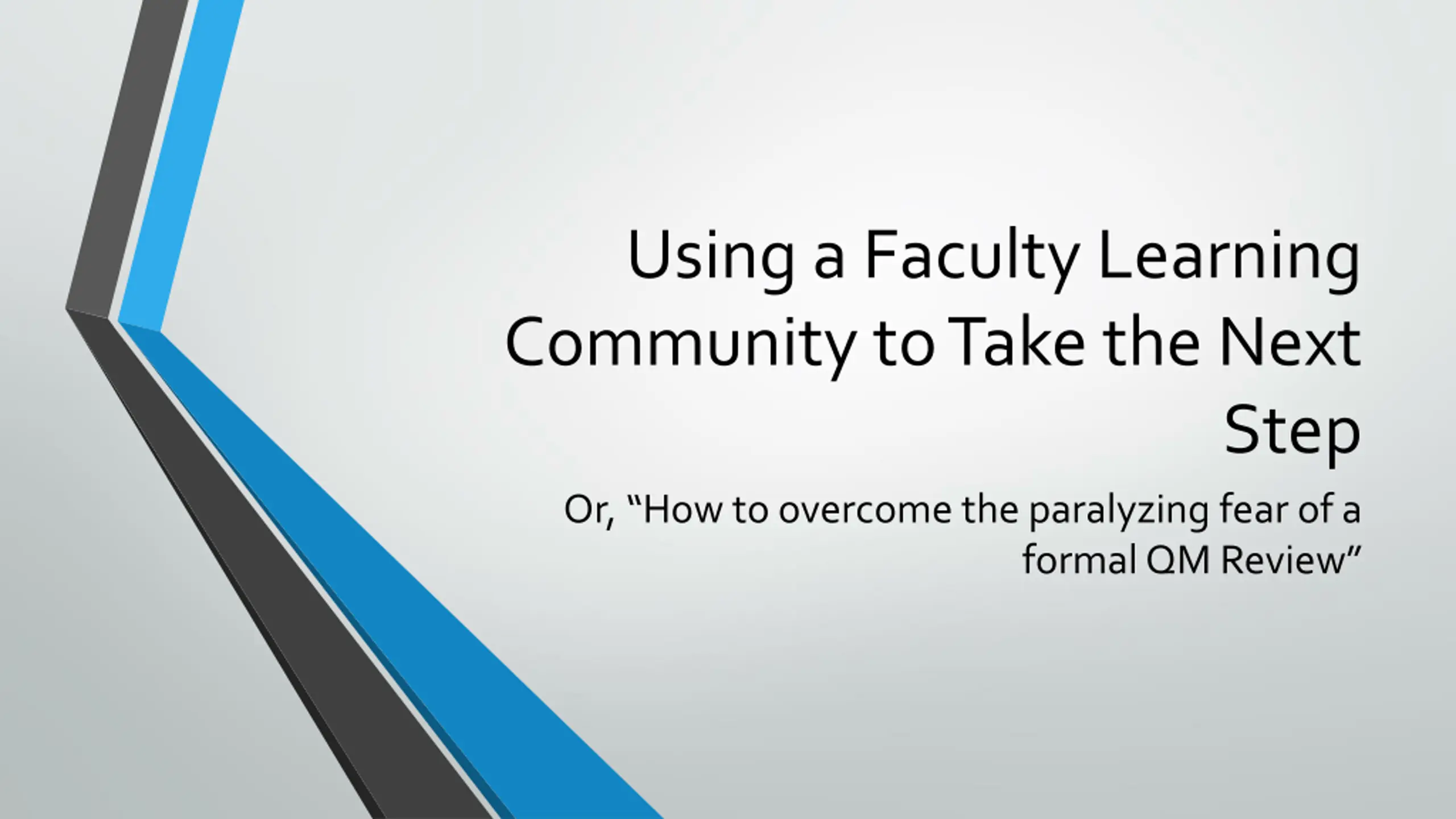 Using a Faculty Learning Community to Take the Next Step

Or, “How to overcome the paralyzing fear of a formal QM Review”